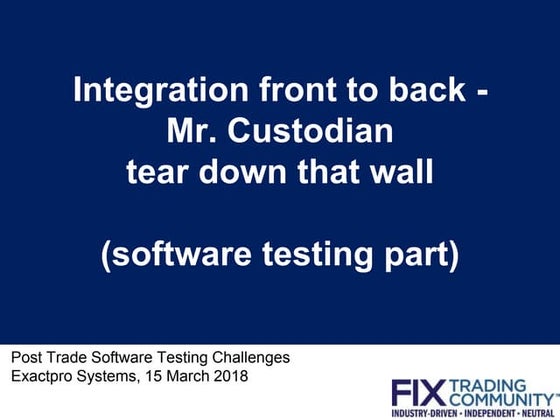 Integration front to back - Mr. Custodian tear down that wall

(software testing part)

Post Trade Software Testing Challenges
Exactpro Systems, 15 March 2018

FIX TRADING COMMUNITY™
INDUSTRY-DRIVEN • INDEPENDENT • NEUTRAL